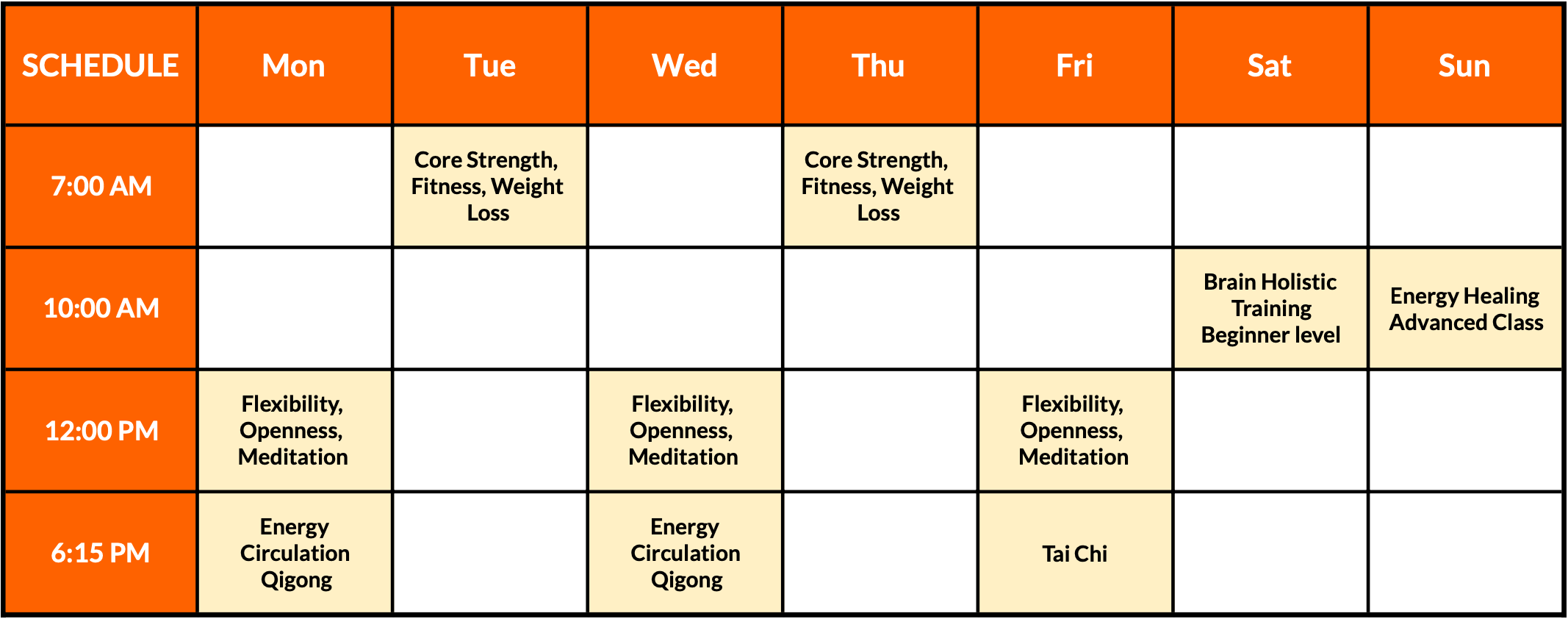 | SCHEDULE | Mon | Tue | Wed | Thu | Fri | Sat | Sun |
|---|---|---|---|---|---|---|---|
| 7:00 AM | | Core Strength, Fitness, Weight Loss | | Core Strength, Fitness, Weight Loss | | | |
| 10:00 AM | | | | | | Brain Holistic Training Beginner level | Energy Healing Advanced Class |
| 12:00 PM | Flexibility, Openness, Meditation | | Flexibility, Openness, Meditation | | Flexibility, Openness, Meditation | | |
| 6:15 PM | Energy Circulation Qigong | | Energy Circulation Qigong | | Tai Chi | | |